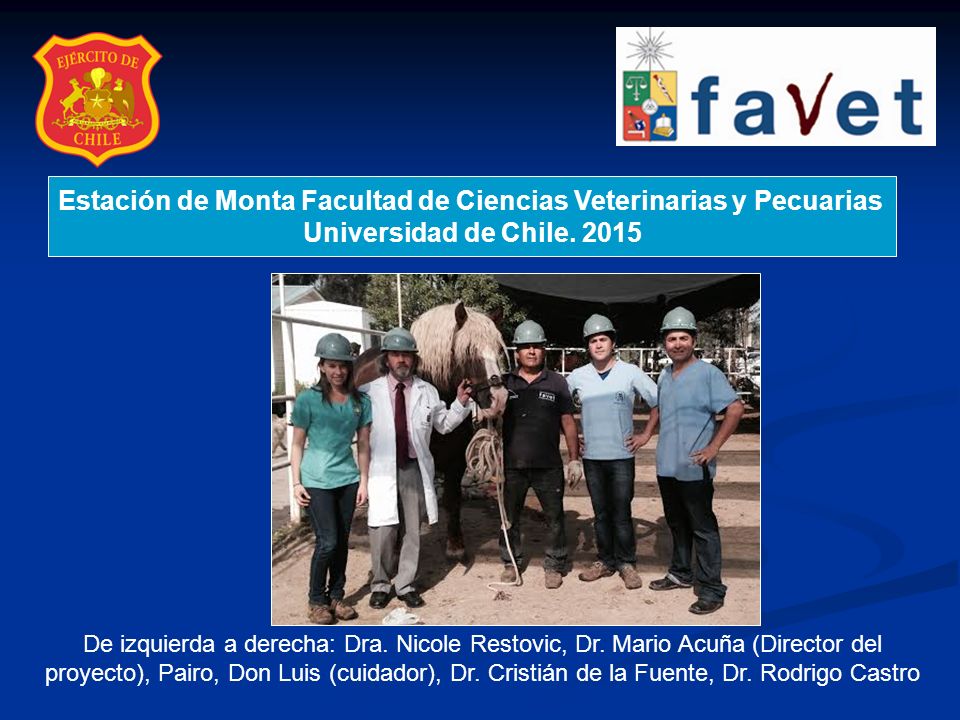 EJÉRCITO DE CHILE

favet

Estación de Monta Facultad de Ciencias Veterinarias y Pecuarias Universidad de Chile. 2015

De izquierda a derecha: Dra. Nicole Restovic, Dr. Mario Acuña (Director del proyecto), Pairo, Don Luis (cuidador), Dr. Cristián de la Fuente, Dr. Rodrigo Castro